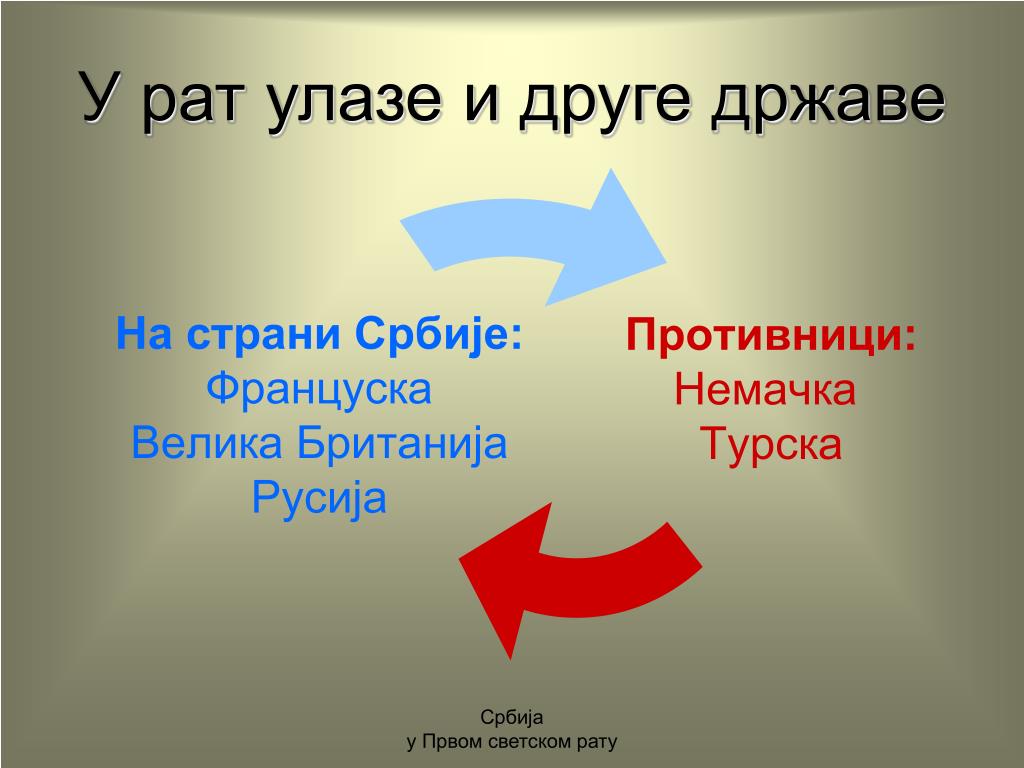 У рат улазе и друге државе

На страни Србије:
Француска
Велика Британија
Русија

Противници:
Немачка
Турска

Србија
у Првом светском рату